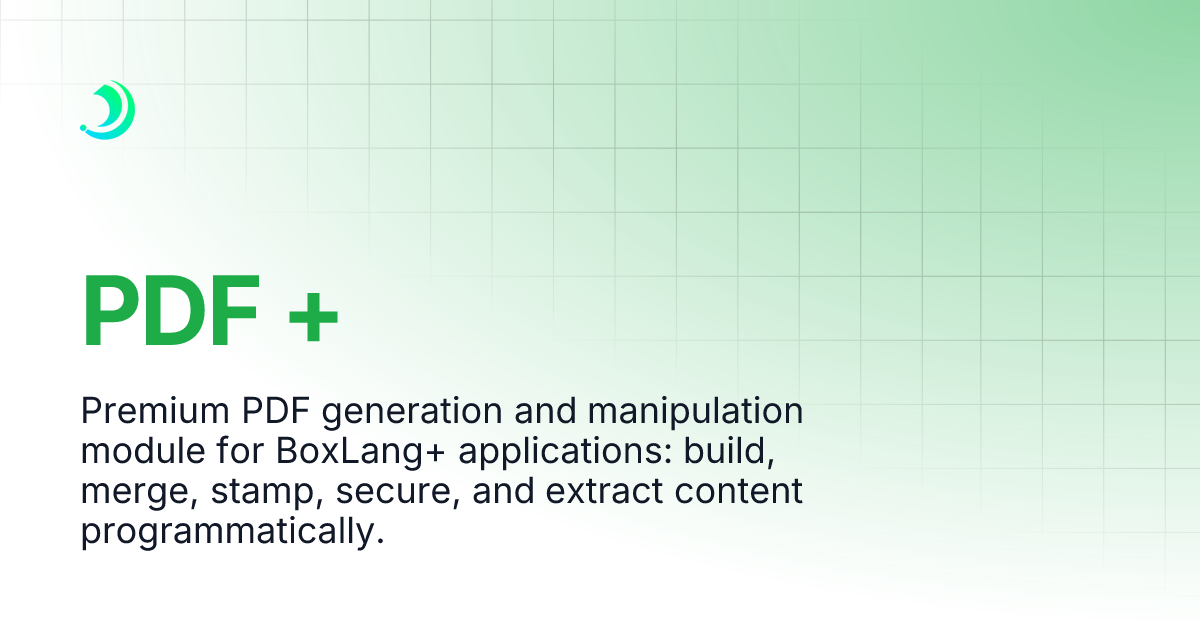 PDF +

Premium PDF generation and manipulation module for BoxLang+ applications: build, merge, stamp, secure, and extract content programmatically.